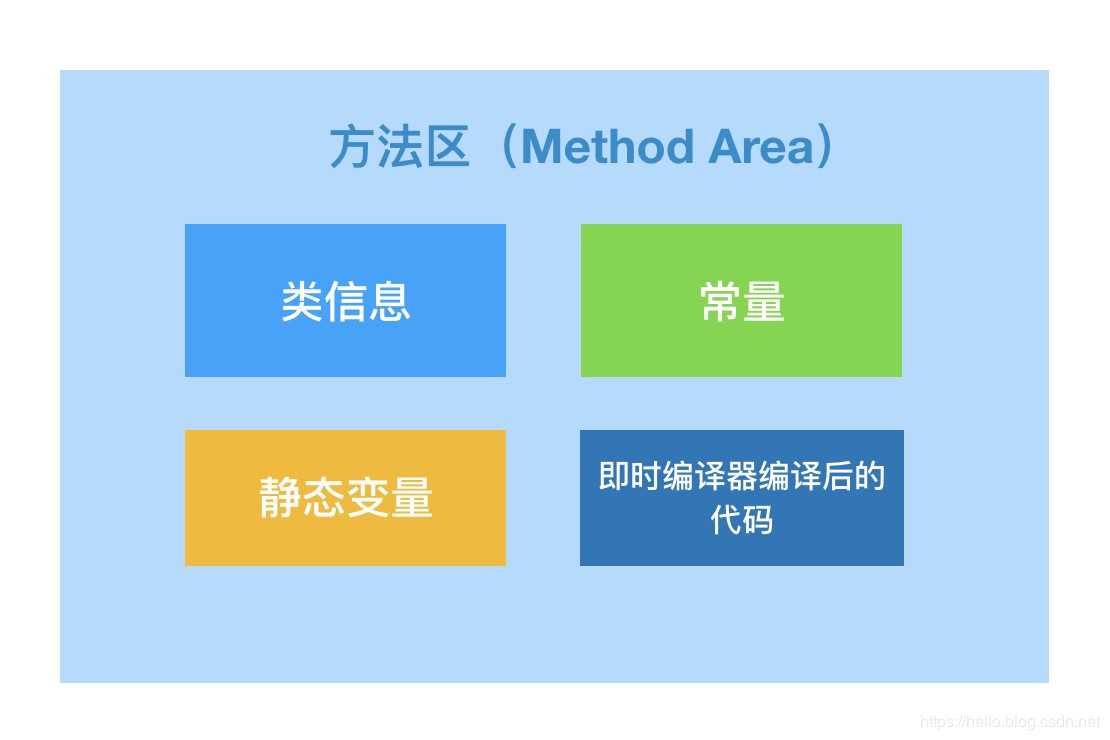 方法区（Method Area）

类信息

常量

静态变量

即时编译器编译后的代码

https://hello.blog.csdn.net